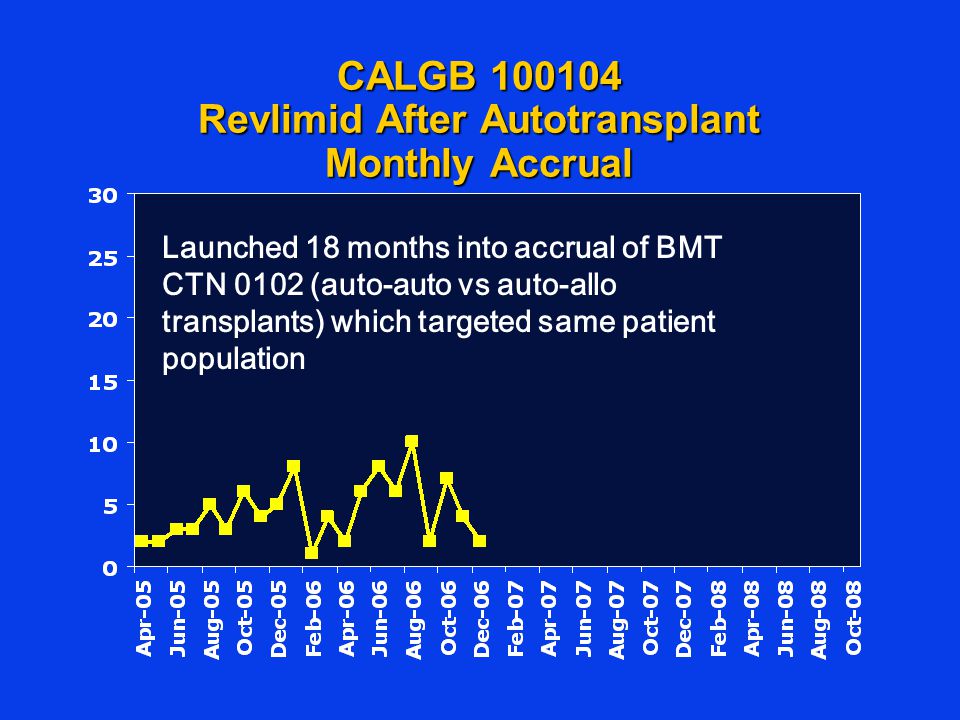 CALGB 100104
Revlimid After Autotransplant
Monthly Accrual

30
25
20
15
10
5
0

Launched 18 months into accrual of BMT CTN 0102 (auto-auto vs auto-allo transplants) which targeted same patient population

Apr-05
Jun-05
Aug-05
Oct-05
Dec-05
Feb-06
Apr-06
Jun-06
Aug-06
Oct-06
Dec-06
Feb-07
Apr-07
Jun-07
Aug-07
Oct-07
Dec-07
Feb-08
Apr-08
Jun-08
Aug-08
Oct-08